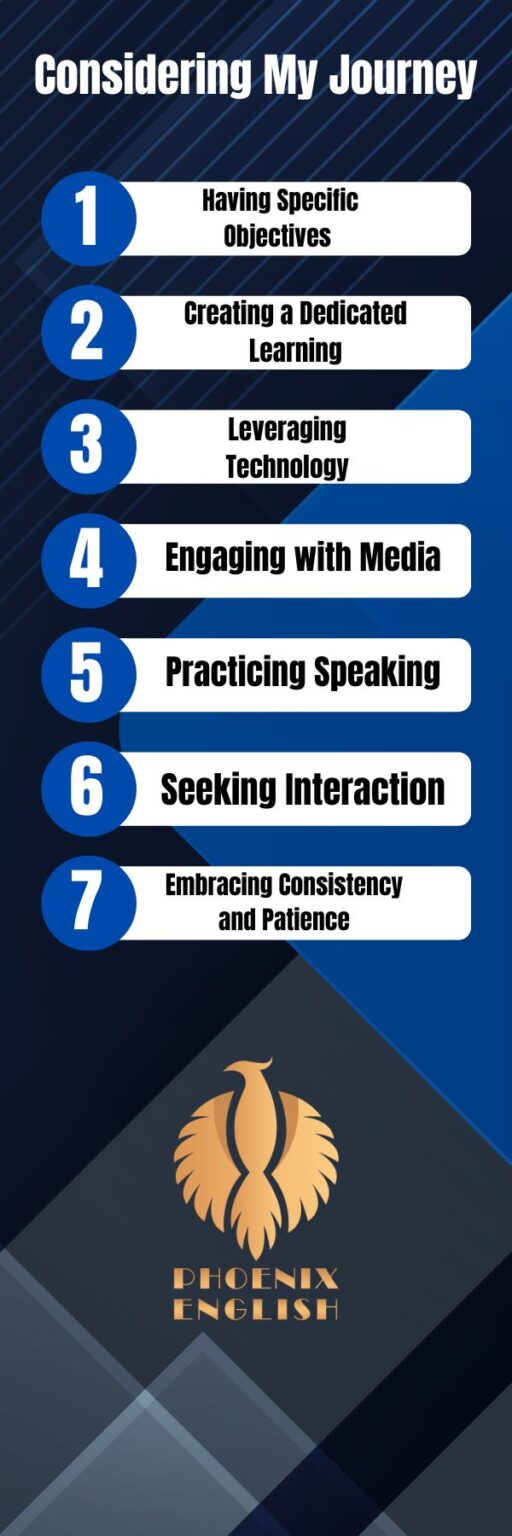 Considering My Journey

1 Having Specific Objectives

2 Creating a Dedicated Learning

3 Leveraging Technology

4 Engaging with Media

5 Practicing Speaking

6 Seeking Interaction

7 Embracing Consistency and Patience

PHOENIX ENGLISH